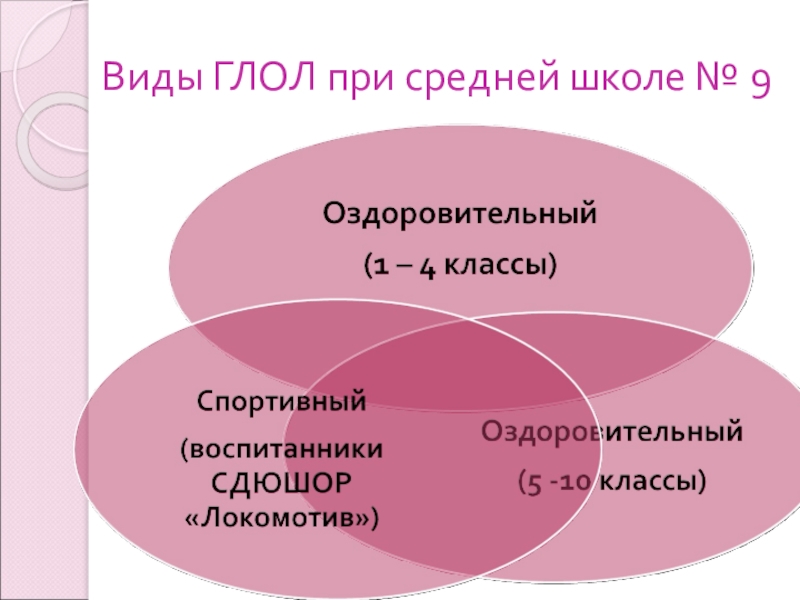 Виды ГЛОЛ при средней школе № 9

Оздоровительный

(1 – 4 классы)

Спортивный

(воспитанники СДЮШОР «Локомотив»)

Оздоровительный

(5 -10 классы)